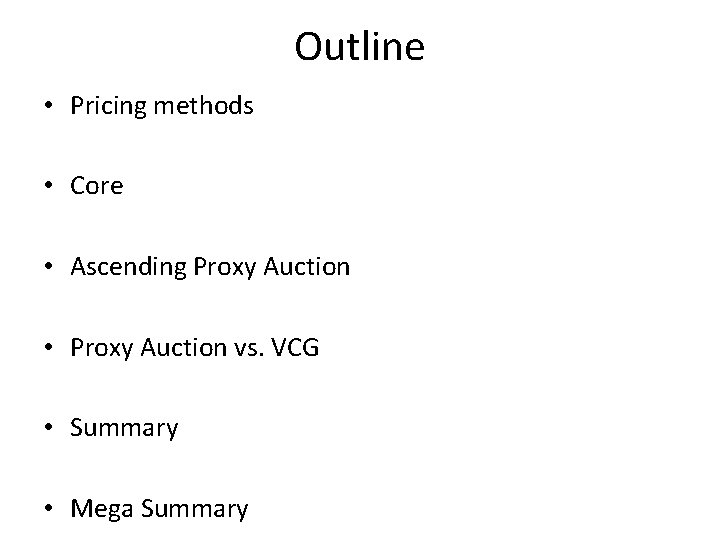 Outline

• Pricing methods

• Core

• Ascending Proxy Auction

• Proxy Auction vs. VCG

• Summary

• Mega Summary